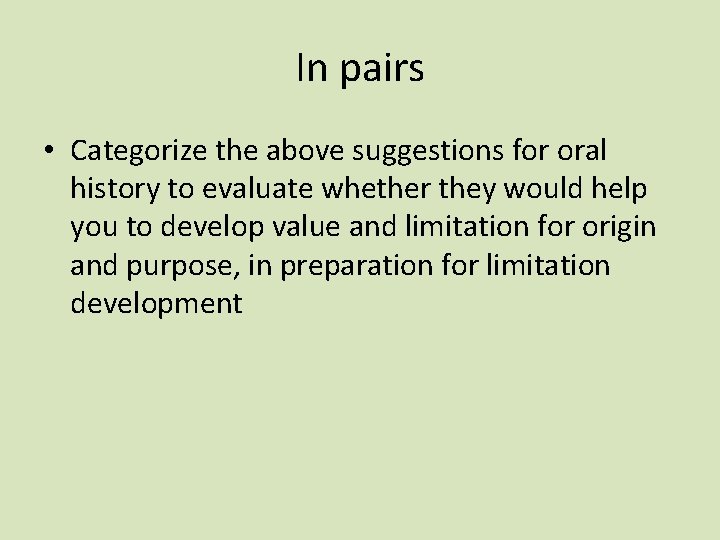 In pairs

• Categorize the above suggestions for oral history to evaluate whether they would help you to develop value and limitation for origin and purpose, in preparation for limitation development